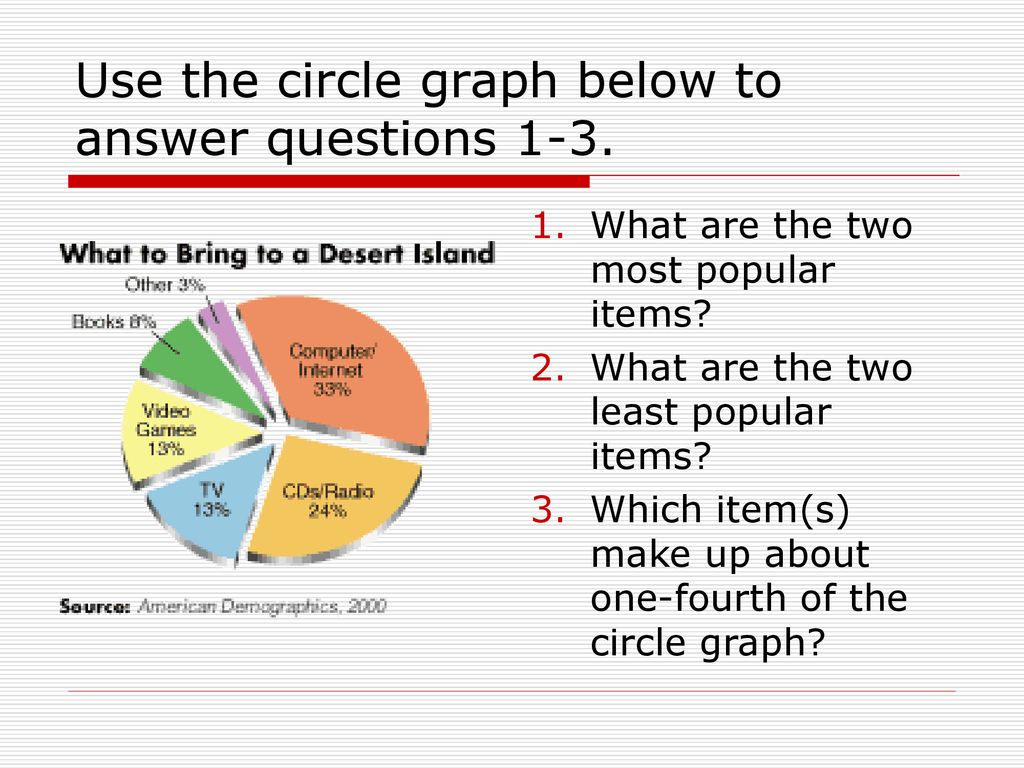 Use the circle graph below to answer questions 1-3.

What to Bring to a Desert Island

Other 3%

Books 8%

Computer/ Internet 33%

Video Games 13%

TV 13%

CDs/Radio 24%

Source: American Demographics, 2000

1. What are the two most popular items?
2. What are the two least popular items?
3. Which item(s) make up about one-fourth of the circle graph?